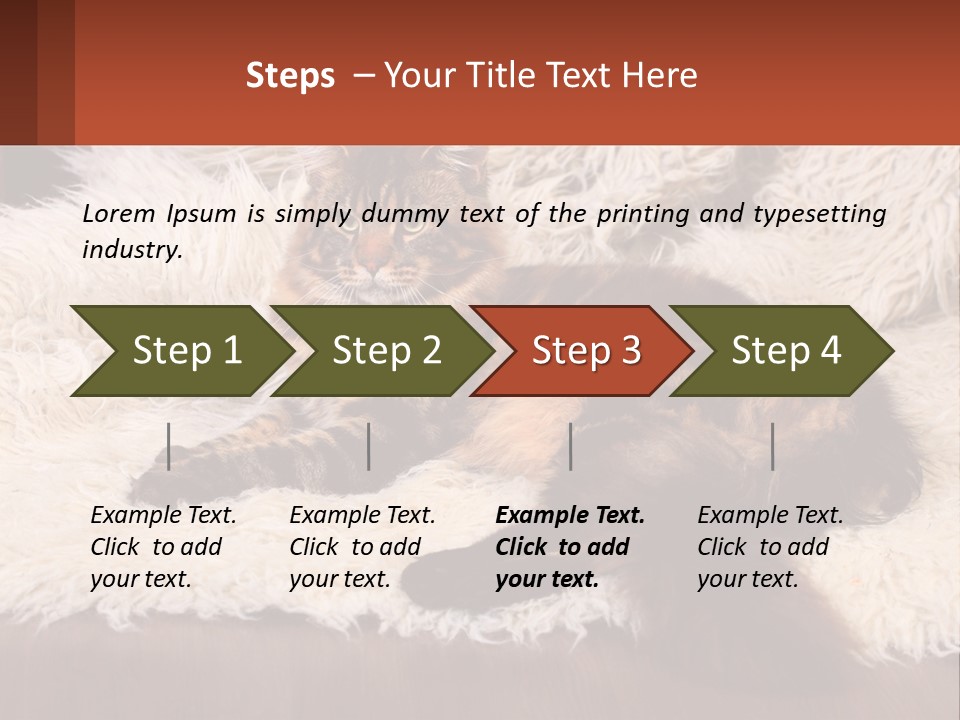 Steps – Your Title Text Here

Lorem Ipsum is simply dummy text of the printing and typesetting industry.

Step 1

Step 2

Step 3

Step 4

Example Text. Click to add your text.

Example Text. Click to add your text.

Example Text. Click to add your text.

Example Text. Click to add your text.